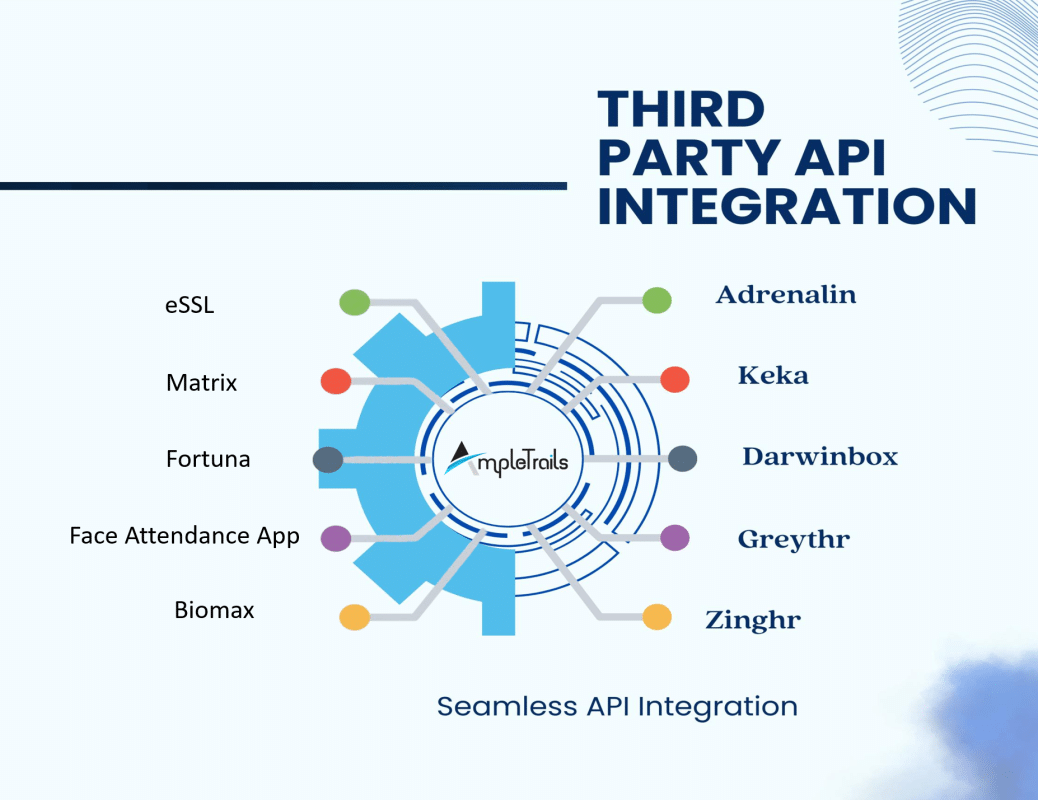 THIRD PARTY API INTEGRATION

eSSL

Matrix

Fortuna

Face Attendance App

Biomax

AmpleTrails

Adrenalin

Keka

Darwinbox

Greythr

Zinghr

Seamless API Integration